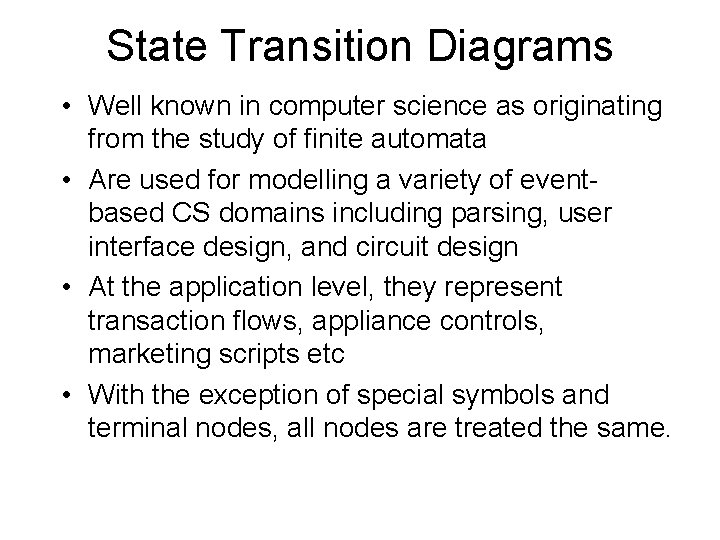 State Transition Diagrams

• Well known in computer science as originating from the study of finite automata

• Are used for modelling a variety of event-based CS domains including parsing, user interface design, and circuit design

• At the application level, they represent transaction flows, appliance controls, marketing scripts etc

• With the exception of special symbols and terminal nodes, all nodes are treated the same.